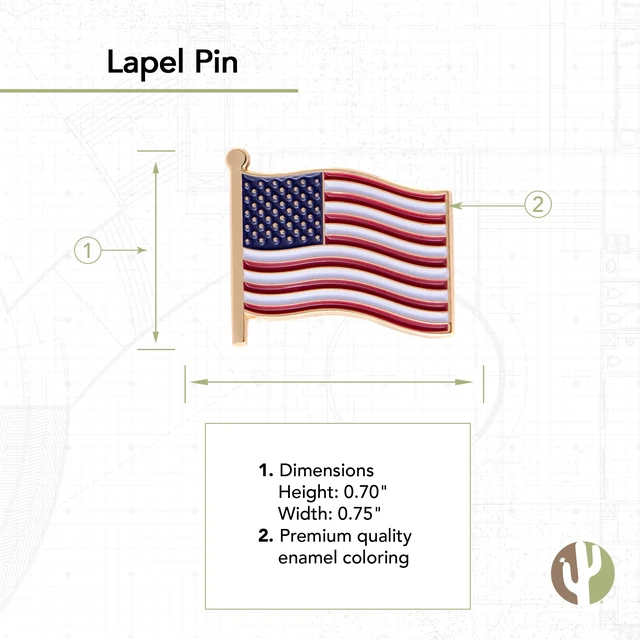 Lapel Pin

1

2

1. Dimensions
Height: 0.70"
Width: 0.75"
2. Premium quality enamel coloring